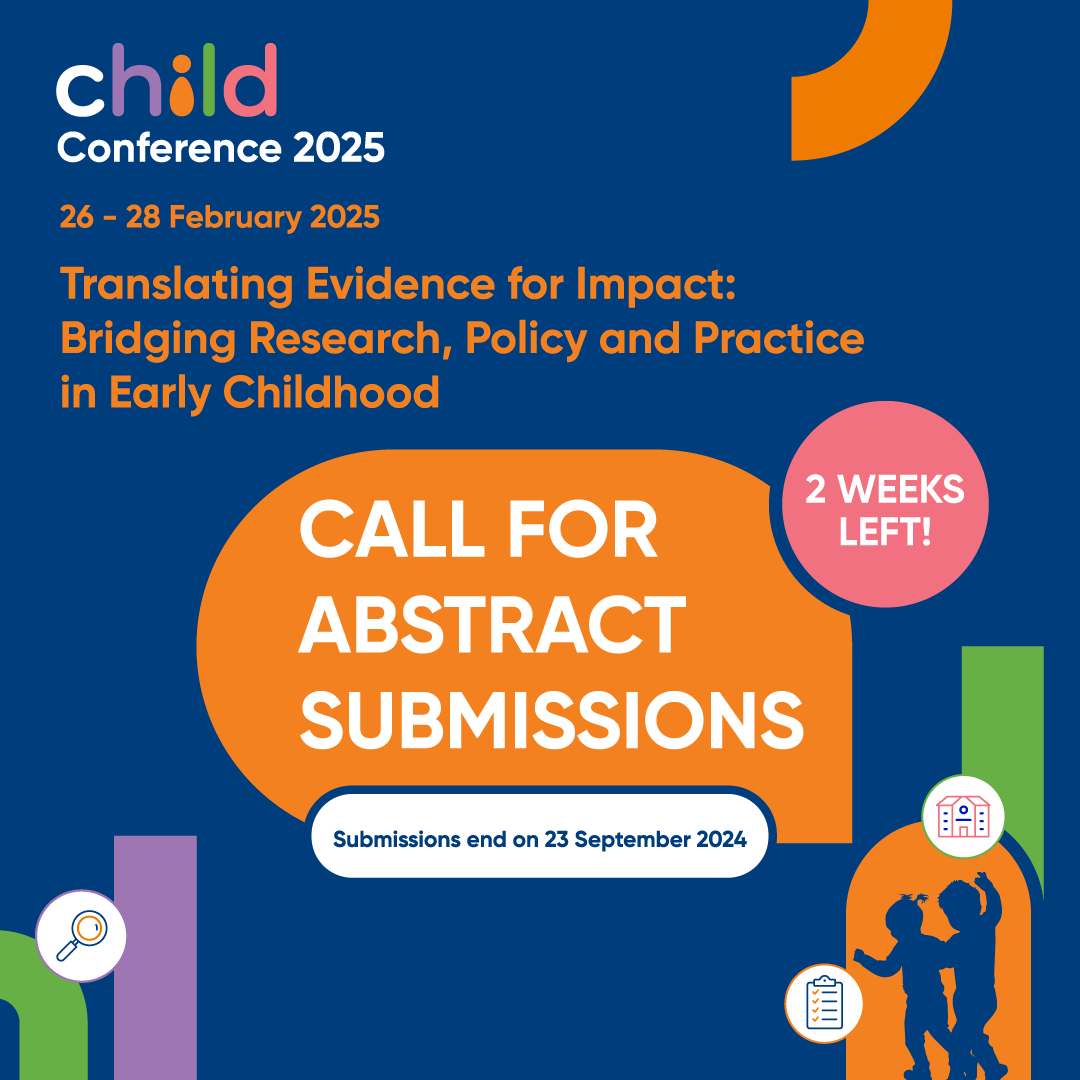 child
Conference 2025

26 - 28 February 2025

Translating Evidence for Impact: Bridging Research, Policy and Practice in Early Childhood

CALL FOR ABSTRACT SUBMISSIONS

2 WEEKS LEFT!

Submissions end on 23 September 2024